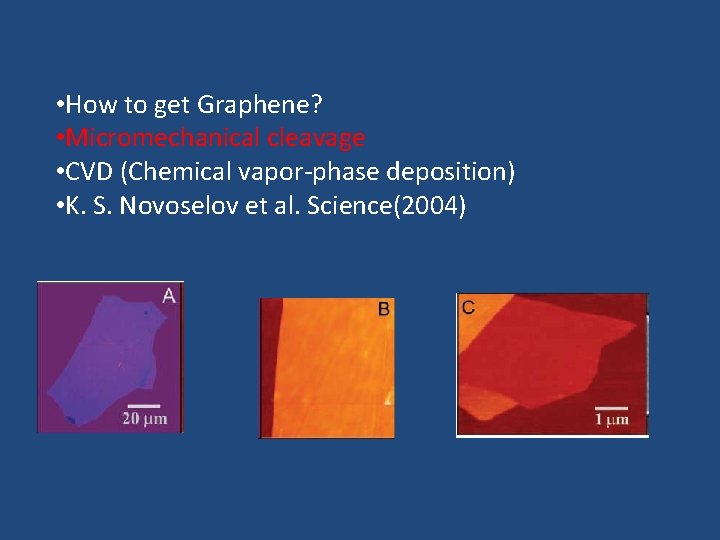 •How to get Graphene?
•Micromechanical cleavage
•CVD (Chemical vapor-phase deposition)
•K. S. Novoselov et al. Science(2004)

A
20 μm

B

C
1 μm